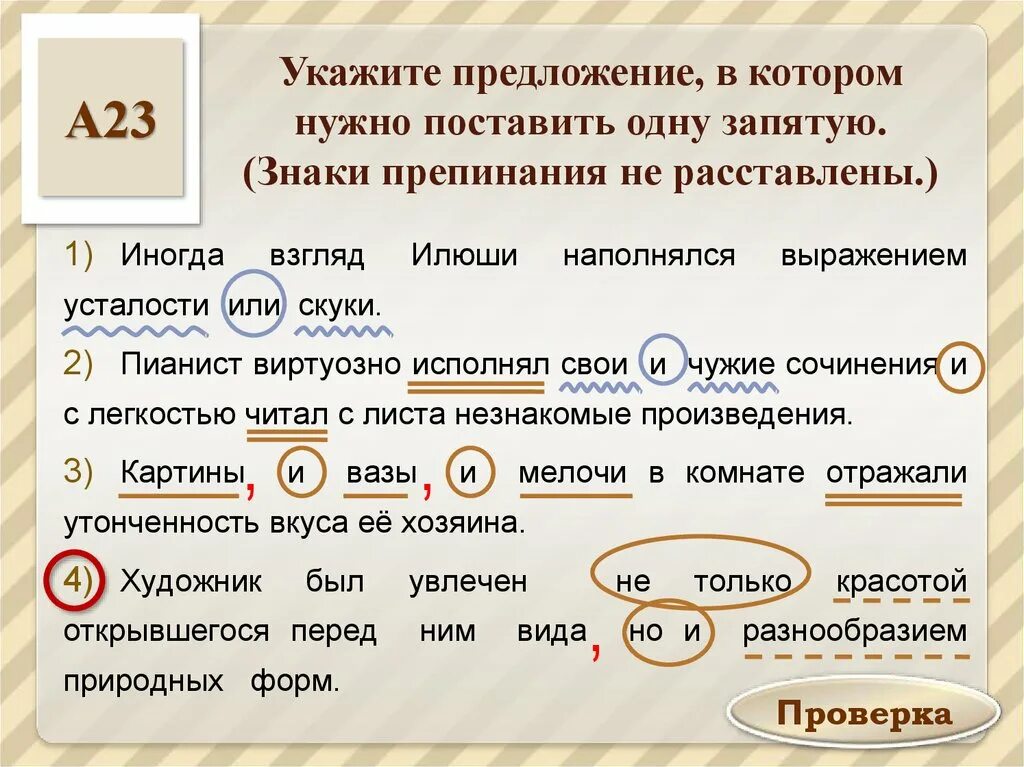 А23

Укажите предложение, в котором нужно поставить одну запятую. (Знаки препинания не расставлены.)

1) Иногда взгляд Илюши наполнялся выражением усталости или скуки.

2) Пианист виртуозно исполнял свои и чужие сочинения и с легкостью читал с листа незнакомые произведения.

3) Картины, и вазы, и мелочи в комнате отражали утонченность вкуса её хозяина.

4) Художник был увлечен не только красотой открывшегося перед ним вида, но и разнообразием природных форм.

Проверка